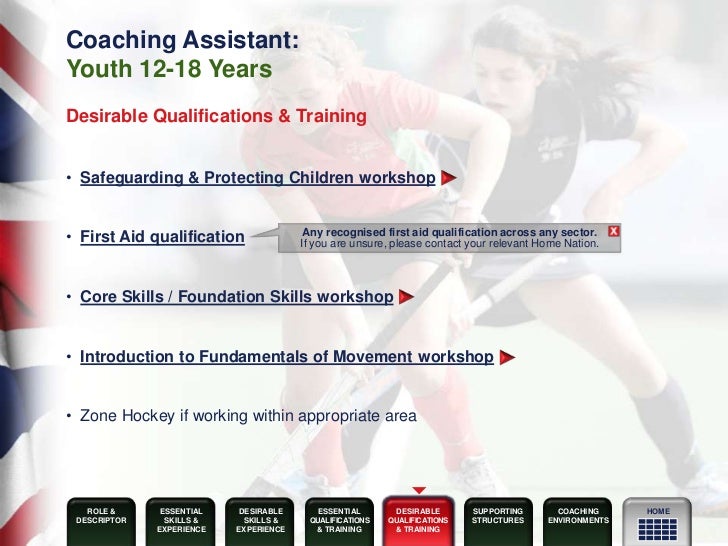 Coaching Assistant:
Youth 12-18 Years

Desirable Qualifications & Training

• Safeguarding & Protecting Children workshop

• First Aid qualification

Any recognised first aid qualification across any sector. If you are unsure, please contact your relevant Home Nation.

X

• Core Skills / Foundation Skills workshop

• Introduction to Fundamentals of Movement workshop

• Zone Hockey if working within appropriate area

ROLE & DESCRIPTOR

ESSENTIAL SKILLS & EXPERIENCE

DESIRABLE SKILLS & EXPERIENCE

ESSENTIAL QUALIFICATIONS & TRAINING

DESIRABLE QUALIFICATIONS & TRAINING

SUPPORTING STRUCTURES

COACHING ENVIRONMENTS

HOME